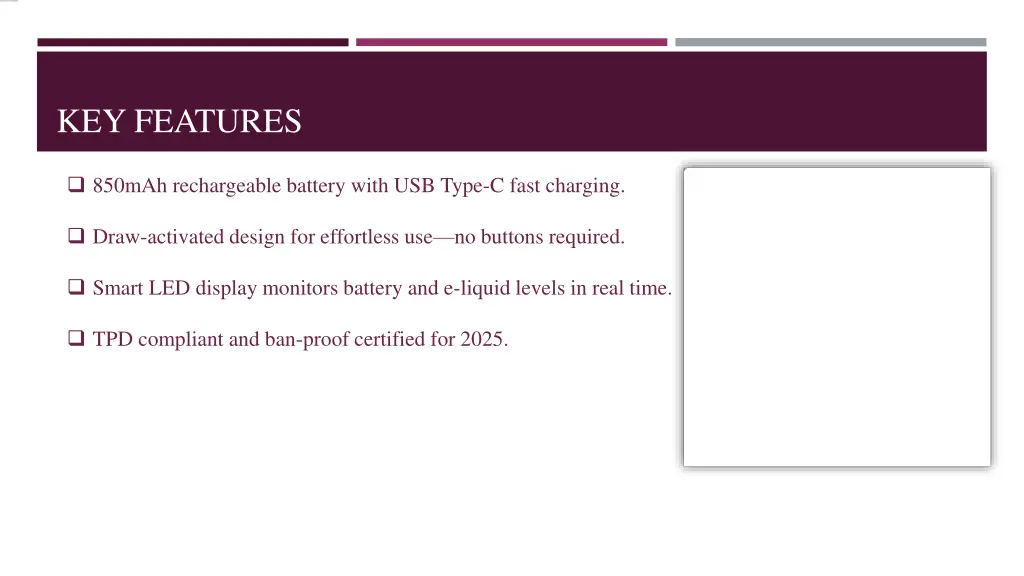 KEY FEATURES

❑ 850mAh rechargeable battery with USB Type-C fast charging.

❑ Draw-activated design for effortless use—no buttons required.

❑ Smart LED display monitors battery and e-liquid levels in real time.

❑ TPD compliant and ban-proof certified for 2025.